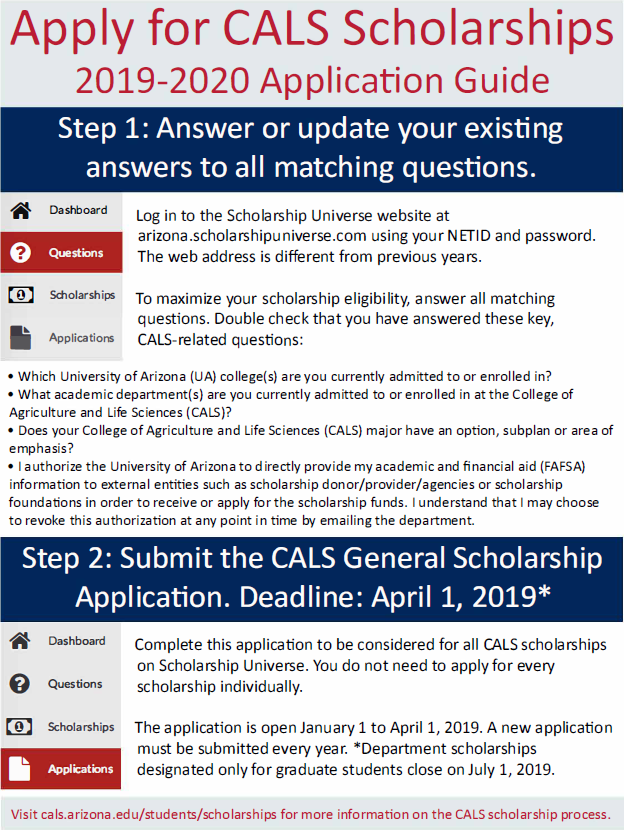 Apply for CALS Scholarships
2019-2020 Application Guide

Step 1: Answer or update your existing answers to all matching questions.

Dashboard
Questions
Scholarships
Applications

Log in to the Scholarship Universe website at arizona.scholarshipuniverse.com using your NETID and password. The web address is different from previous years.

To maximize your scholarship eligibility, answer all matching questions. Double check that you have answered these key, CALS-related questions:

• Which University of Arizona (UA) college(s) are you currently admitted to or enrolled in?
• What academic department(s) are you currently admitted to or enrolled in at the College of Agriculture and Life Sciences (CALS)?
• Does your College of Agriculture and Life Sciences (CALS) major have an option, subplan or area of emphasis?
• I authorize the University of Arizona to directly provide my academic and financial aid (FAFSA) information to external entities such as scholarship donor/provider/agencies or scholarship foundations in order to receive or apply for the scholarship funds. I understand that I may choose to revoke this authorization at any point in time by emailing the department.

Step 2: Submit the CALS General Scholarship Application. Deadline: April 1, 2019*

Dashboard
Questions
Scholarships
Applications

Complete this application to be considered for all CALS scholarships on Scholarship Universe. You do not need to apply for every scholarship individually.

The application is open January 1 to April 1, 2019. A new application must be submitted every year. *Department scholarships designated only for graduate students close on July 1, 2019.

Visit cals.arizona.edu/students/scholarships for more information on the CALS scholarship process.